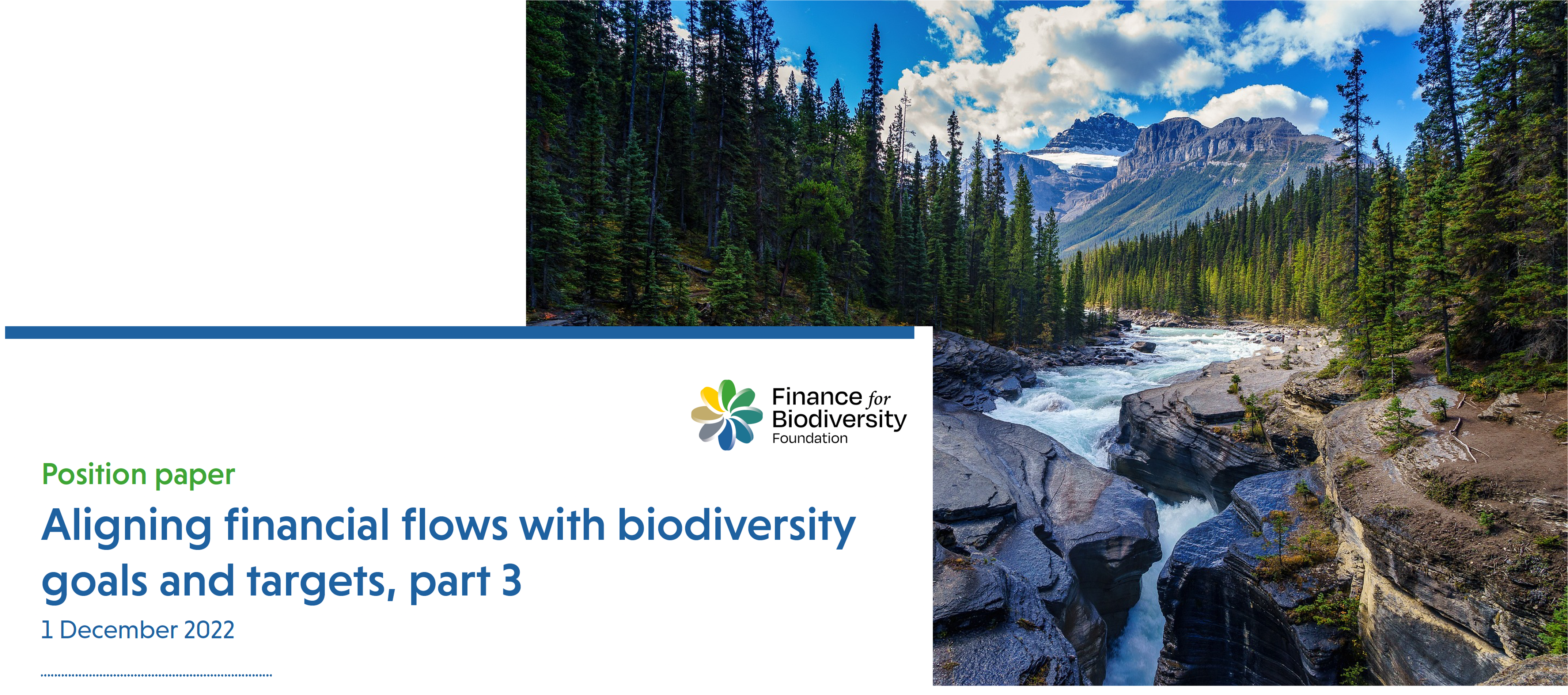 Finance for Biodiversity Foundation

Position paper

Aligning financial flows with biodiversity goals and targets, part 3

1 December 2022